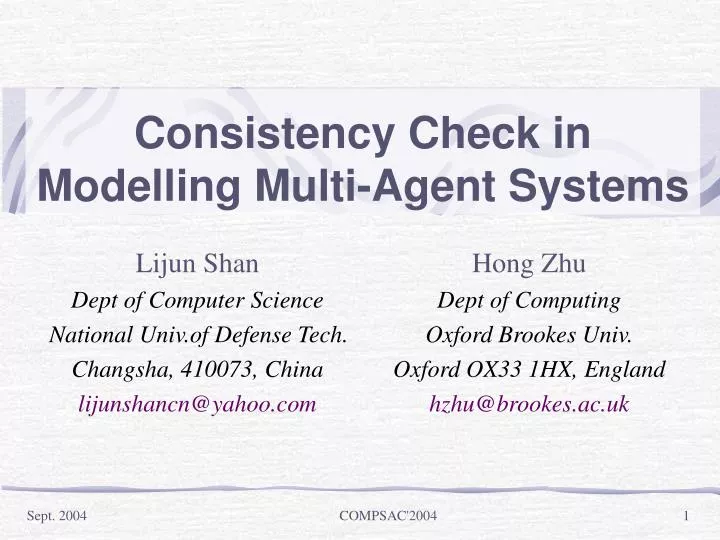 Consistency Check in Modelling Multi-Agent Systems

Lijun Shan
Dept of Computer Science
National Univ.of Defense Tech.
Changsha, 410073, China
lijunshancn@yahoo.com

Hong Zhu
Dept of Computing
Oxford Brookes Univ.
Oxford OX33 1HX, England
hzhu@brookes.ac.uk

Sept. 2004

COMPSAC'2004

1